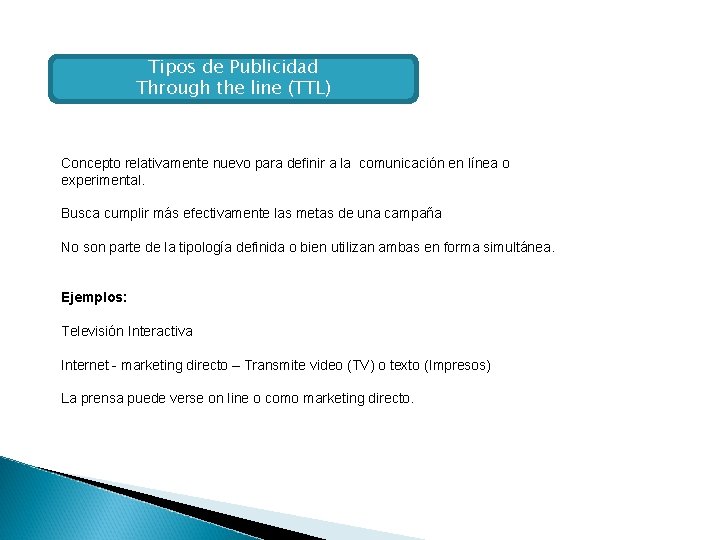 Tipos de Publicidad
Through the line (TTL)

Concepto relativamente nuevo para definir a la comunicación en línea o experimental.

Busca cumplir más efectivamente las metas de una campaña

No son parte de la tipología definida o bien utilizan ambas en forma simultánea.

Ejemplos:

Televisión Interactiva

Internet - marketing directo – Transmite video (TV) o texto (Impresos)

La prensa puede verse on line o como marketing directo.